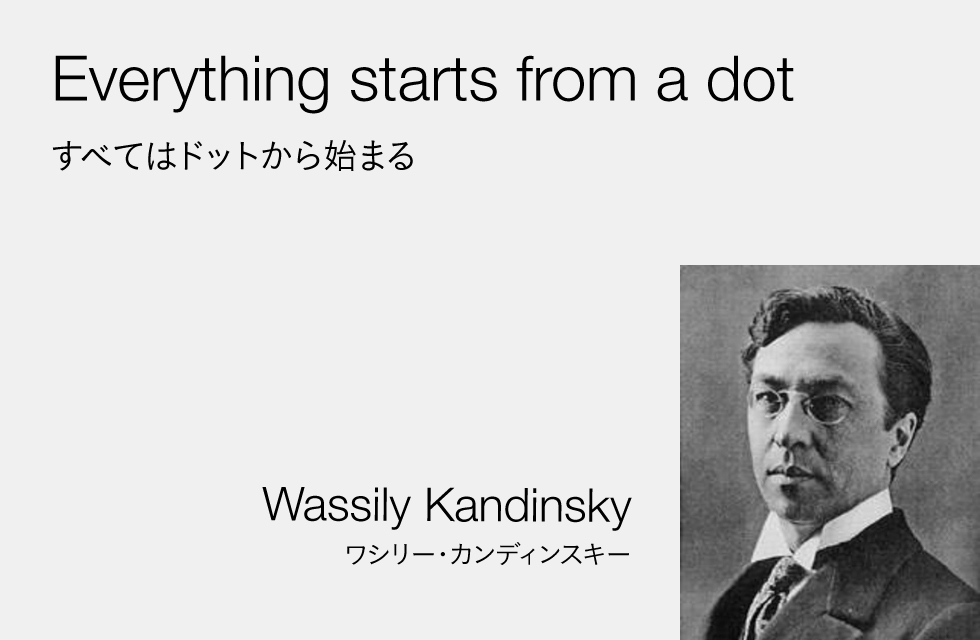 Everything starts from a dot

すべてはドットから始まる

Wassily Kandinsky

ワシリー・カンディンスキー